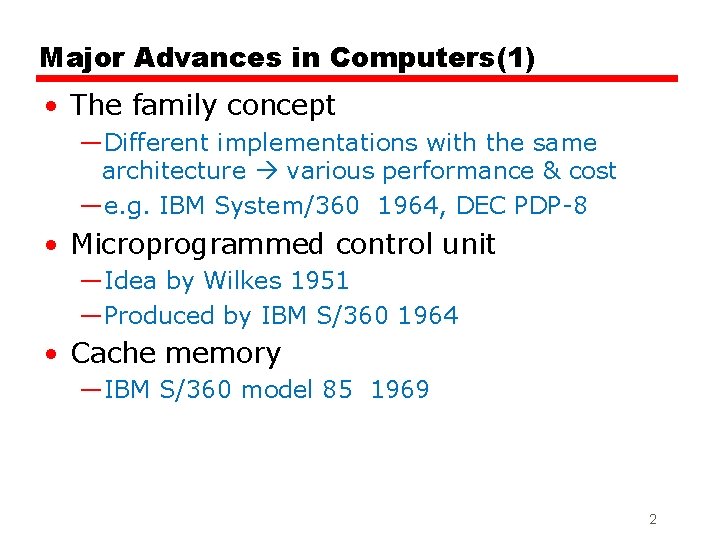 Major Advances in Computers(1)

• The family concept
—Different implementations with the same architecture → various performance & cost
—e.g. IBM System/360 1964, DEC PDP-8

• Microprogrammed control unit
—Idea by Wilkes 1951
—Produced by IBM S/360 1964

• Cache memory
—IBM S/360 model 85 1969

2